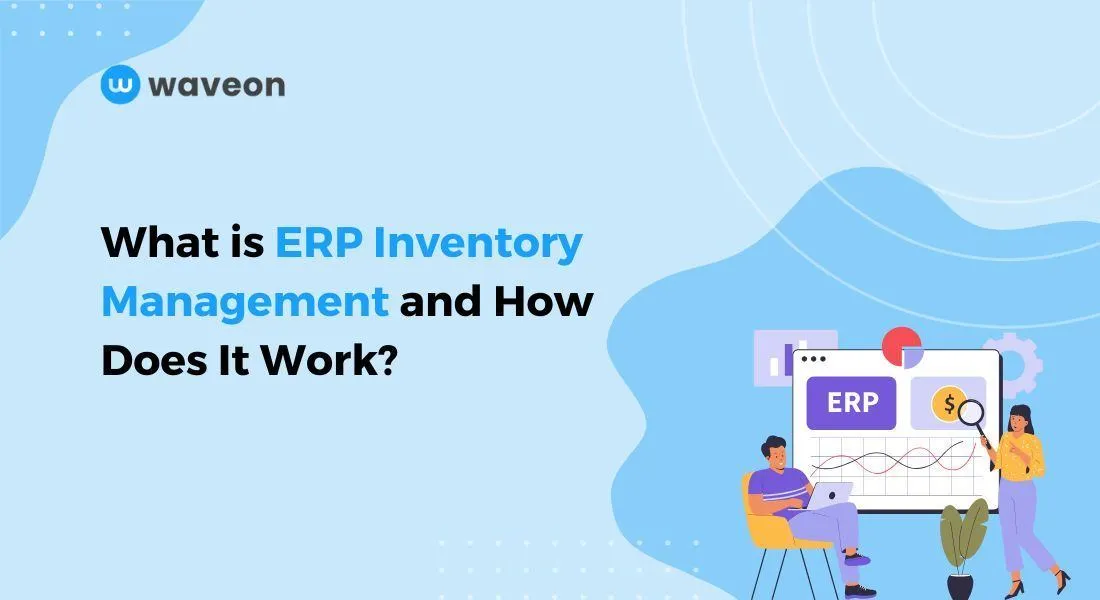 waveon

What is ERP Inventory Management and How Does It Work?

ERP

$